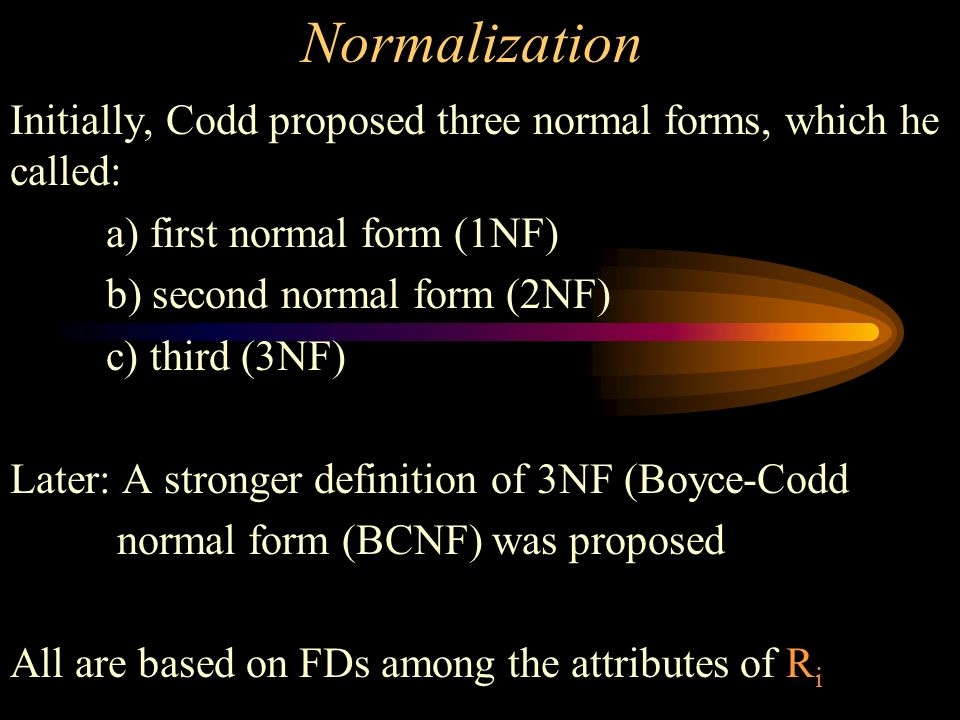 Normalization

Initially, Codd proposed three normal forms, which he called:

a) first normal form (1NF)

b) second normal form (2NF)

c) third (3NF)

Later: A stronger definition of 3NF (Boyce-Codd normal form (BCNF) was proposed

All are based on FDs among the attributes of $R_i$